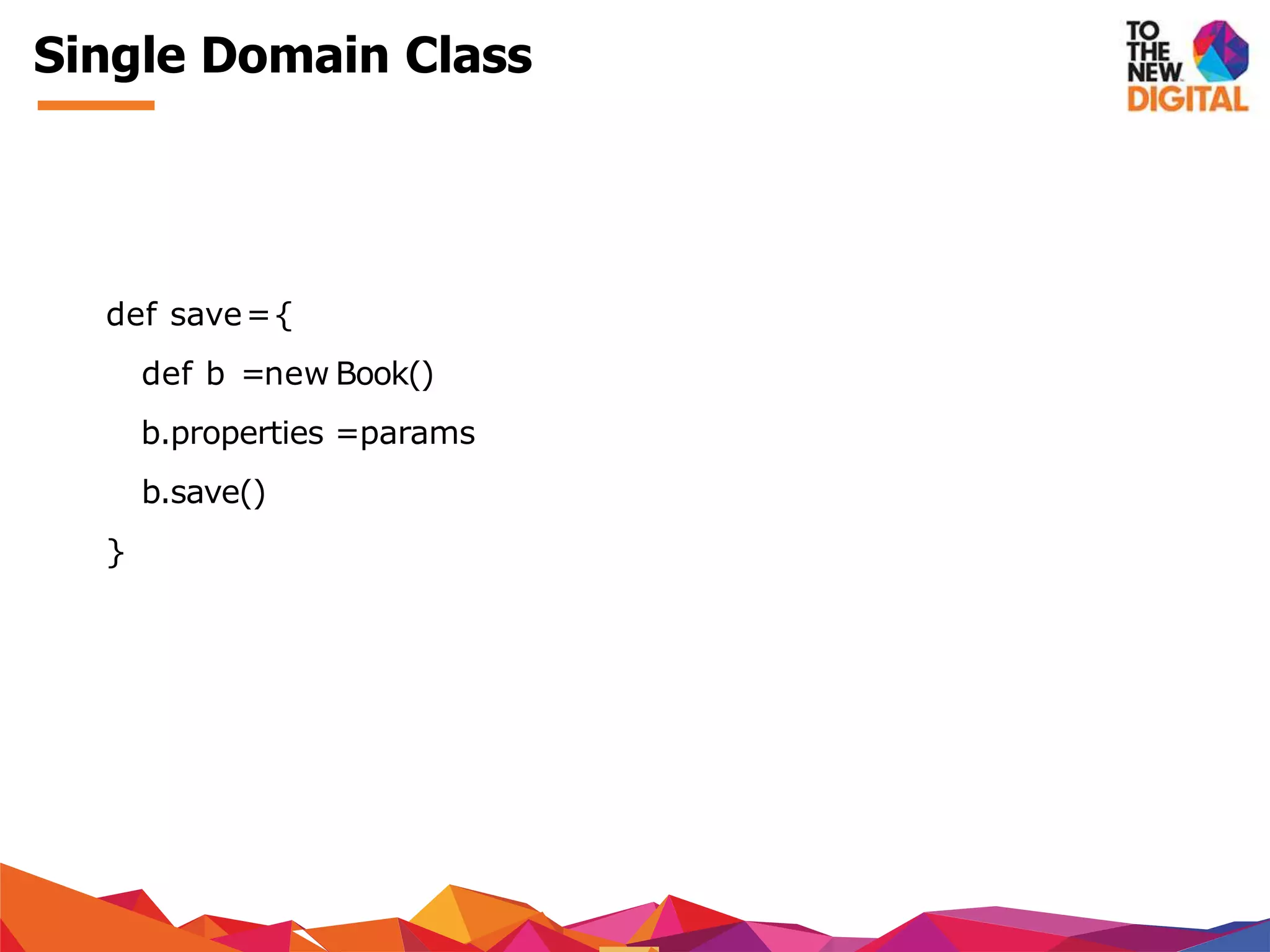 Single Domain Class

TO THE NEW DIGITAL

def save={

def b =new Book()

b.properties =params

b.save()

}